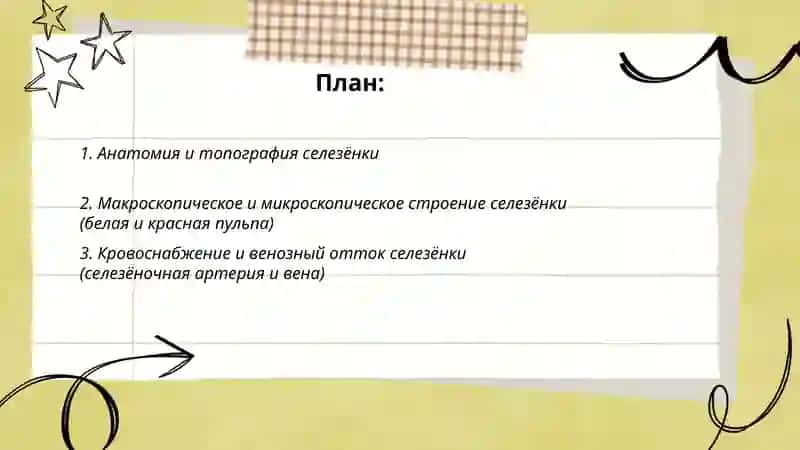 План:

1. Анатомия и топография селезёнки

2. Макроскопическое и микроскопическое строение селезёнки (белая и красная пульпа)

3. Кровоснабжение и венозный отток селезёнки (селезёночная артерия и вена)